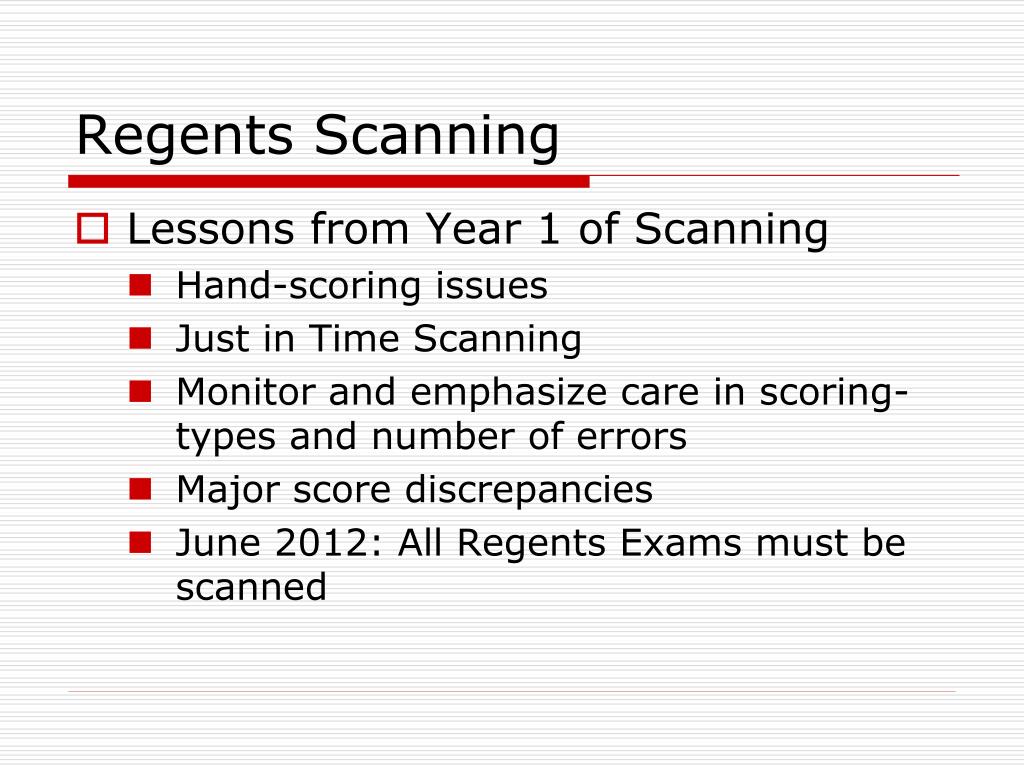 Regents Scanning

Lessons from Year 1 of Scanning

Hand-scoring issues

Just in Time Scanning

Monitor and emphasize care in scoring-types and number of errors

Major score discrepancies

June 2012: All Regents Exams must be scanned